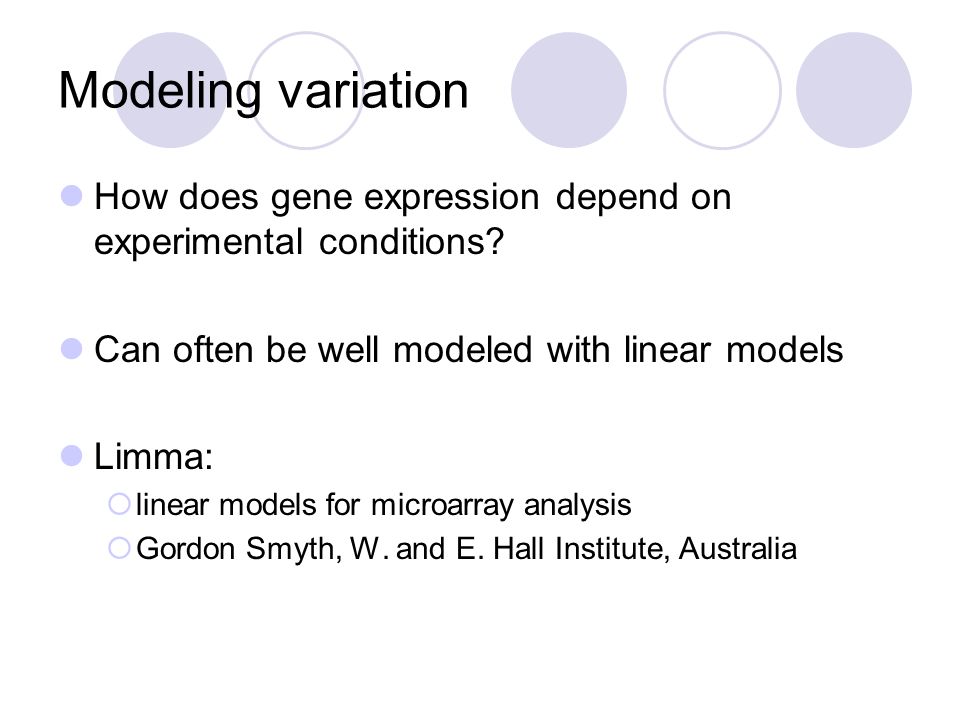 Modeling variation

How does gene expression depend on experimental conditions?

Can often be well modeled with linear models

Limma:

linear models for microarray analysis

Gordon Smyth, W. and E. Hall Institute, Australia